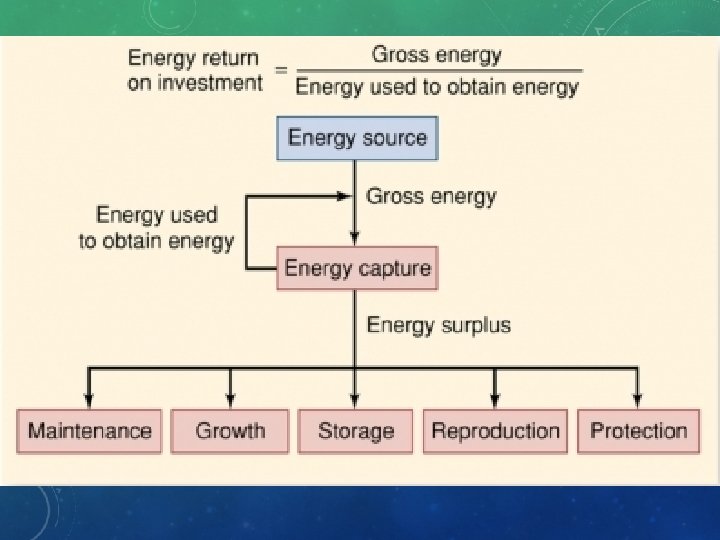 $\text{Energy return on investment} = \frac{\text{Gross energy}}{\text{Energy used to obtain energy}}$

Energy source

Gross energy

Energy used to obtain energy

Energy capture

Energy surplus

Maintenance

Growth

Storage

Reproduction

Protection